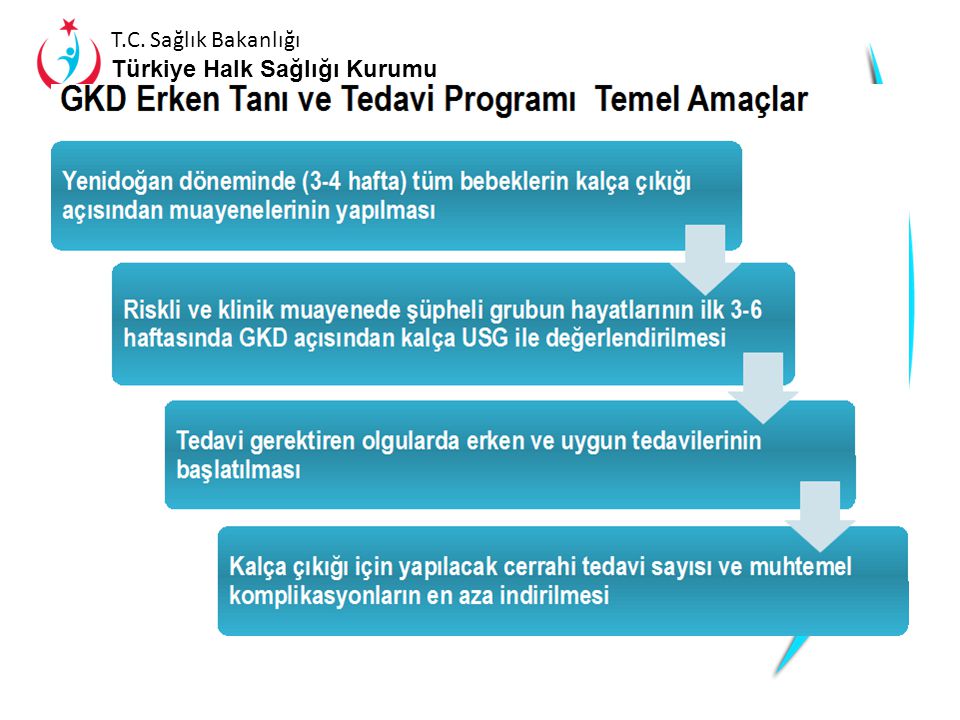 T.C. Sağlık Bakanlığı
Türkiye Halk Sağlığı Kurumu

GKD Erken Tanı ve Tedavi Programı Temel Amaçlar

Yenidoğan döneminde (3-4 hafta) tüm bebeklerin kalça çıkığı açısından muayenelerinin yapılması

Riskli ve klinik muayenede şüpheli grubun hayatlarının ilk 3-6 haftasında GKD açısından kalça USG ile değerlendirilmesi

Tedavi gerektiren olgularda erken ve uygun tedavilerinin başlatılması

Kalça çıkığı için yapılacak cerrahi tedavi sayısı ve muhtemel komplikasyonların en aza indirilmesi